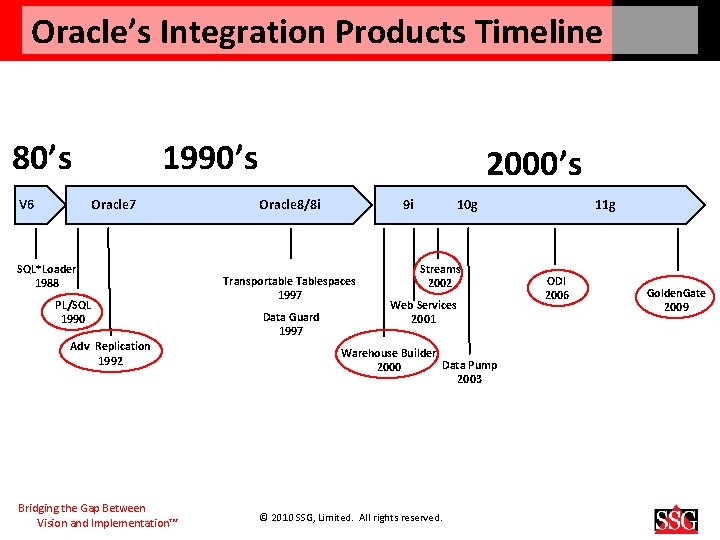 Oracle's Integration Products Timeline

80's

1990's

2000's

V6

Oracle7

Oracle8/8i

9i

10g

11g

SQL*Loader
1988

PL/SQL
1990

Adv Replication
1992

Transportable Tablespaces
1997

Data Guard
1997

Warehouse Builder
2000

Web Services
2001

Streams
2002

Data Pump
2003

ODI
2006

GoldenGate
2009

Bridging the Gap Between
Vision and Implementation™

© 2010 SSG, Limited. All rights reserved.

SSG